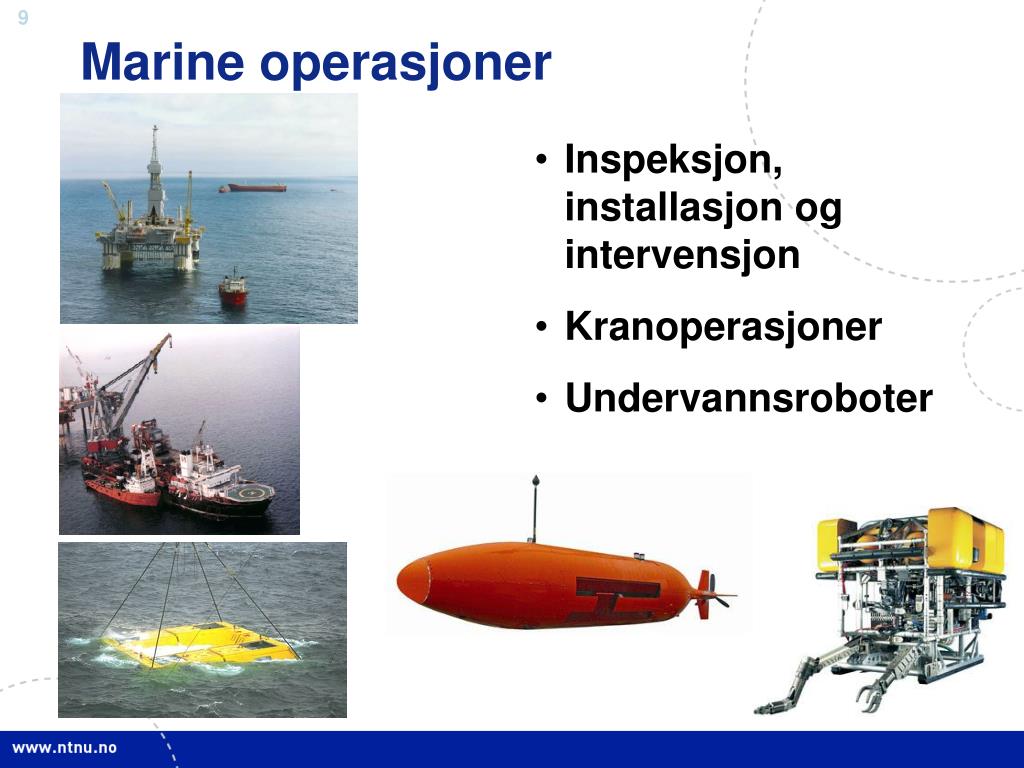 9

Marine operasjoner

• Inspeksjon, installasjon og intervensjon
• Kranoperasjoner
• Undervannsroboter

www.ntnu.no